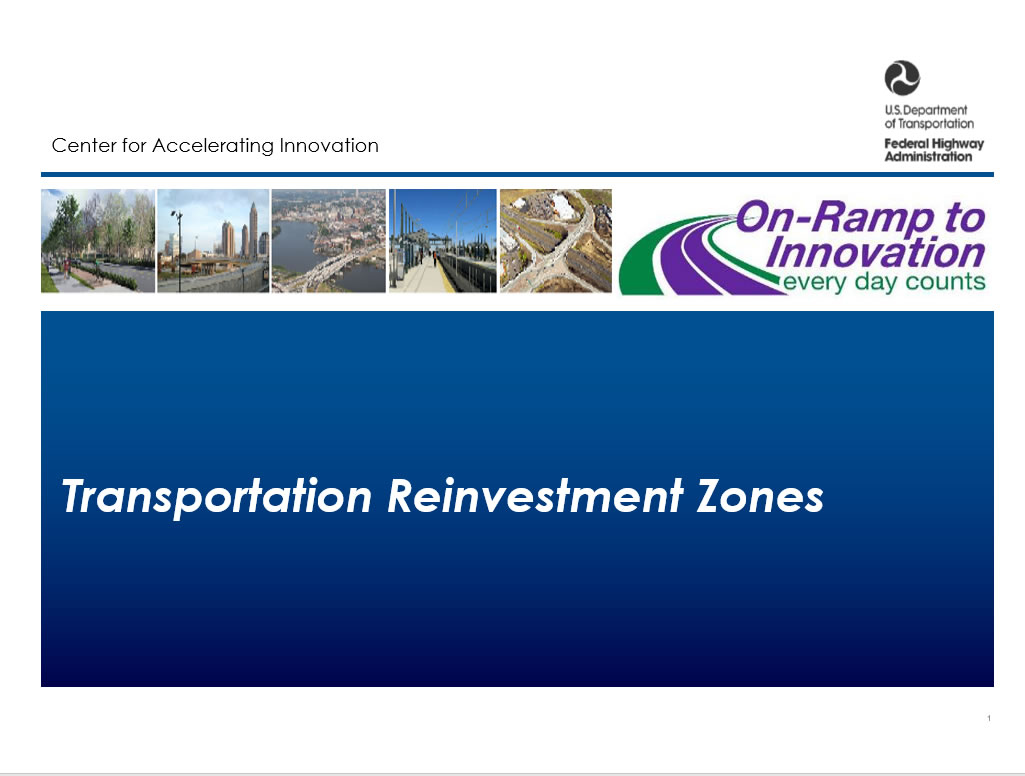 U.S. Department of Transportation
Federal Highway Administration

Center for Accelerating Innovation

On-Ramp to Innovation
every day counts

Transportation Reinvestment Zones

1